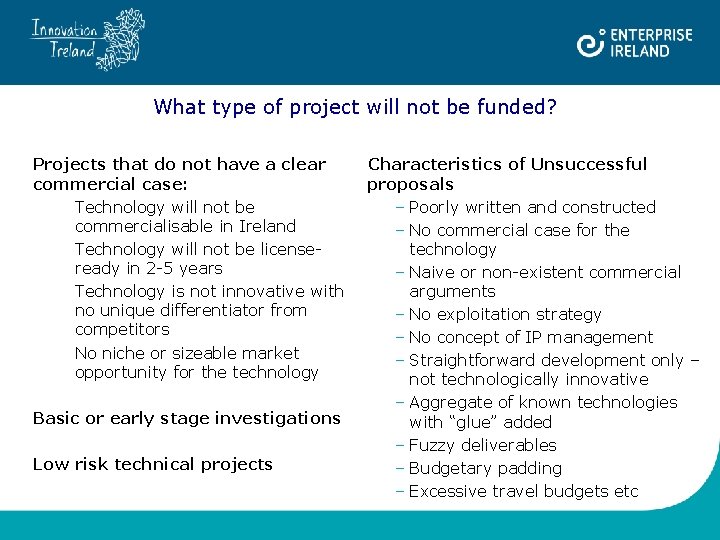 Innovation Ireland

ENTERPRISE IRELAND

What type of project will not be funded?

Projects that do not have a clear commercial case:

Technology will not be commercialisable in Ireland

Technology will not be license-ready in 2-5 years

Technology is not innovative with no unique differentiator from competitors

No niche or sizeable market opportunity for the technology

Basic or early stage investigations

Low risk technical projects

Characteristics of Unsuccessful proposals

– Poorly written and constructed

– No commercial case for the technology

– Naive or non-existent commercial arguments

– No exploitation strategy

– No concept of IP management

– Straightforward development only – not technologically innovative

– Aggregate of known technologies with “glue” added

– Fuzzy deliverables

– Budgetary padding

– Excessive travel budgets etc